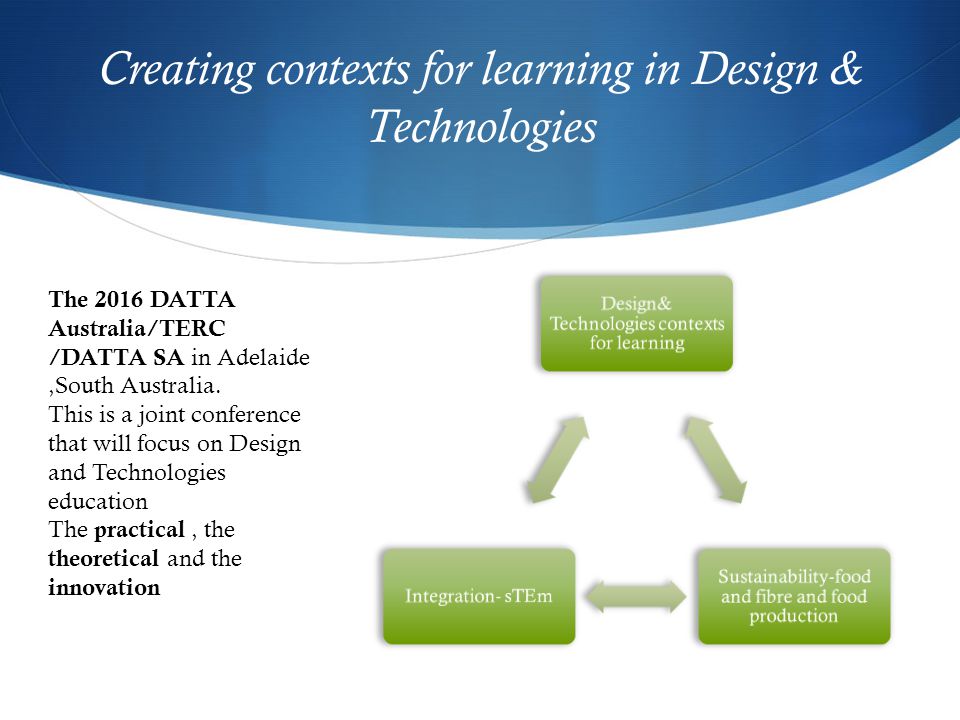 Creating contexts for learning in Design & Technologies

The 2016 DATTA Australia/TERC /DATTA SA in Adelaide ,South Australia.
This is a joint conference that will focus on Design and Technologies education
The practical , the theoretical and the innovation

Design& Technologies contexts for learning

Integration- sTEm

Sustainability-food and fibre and food production